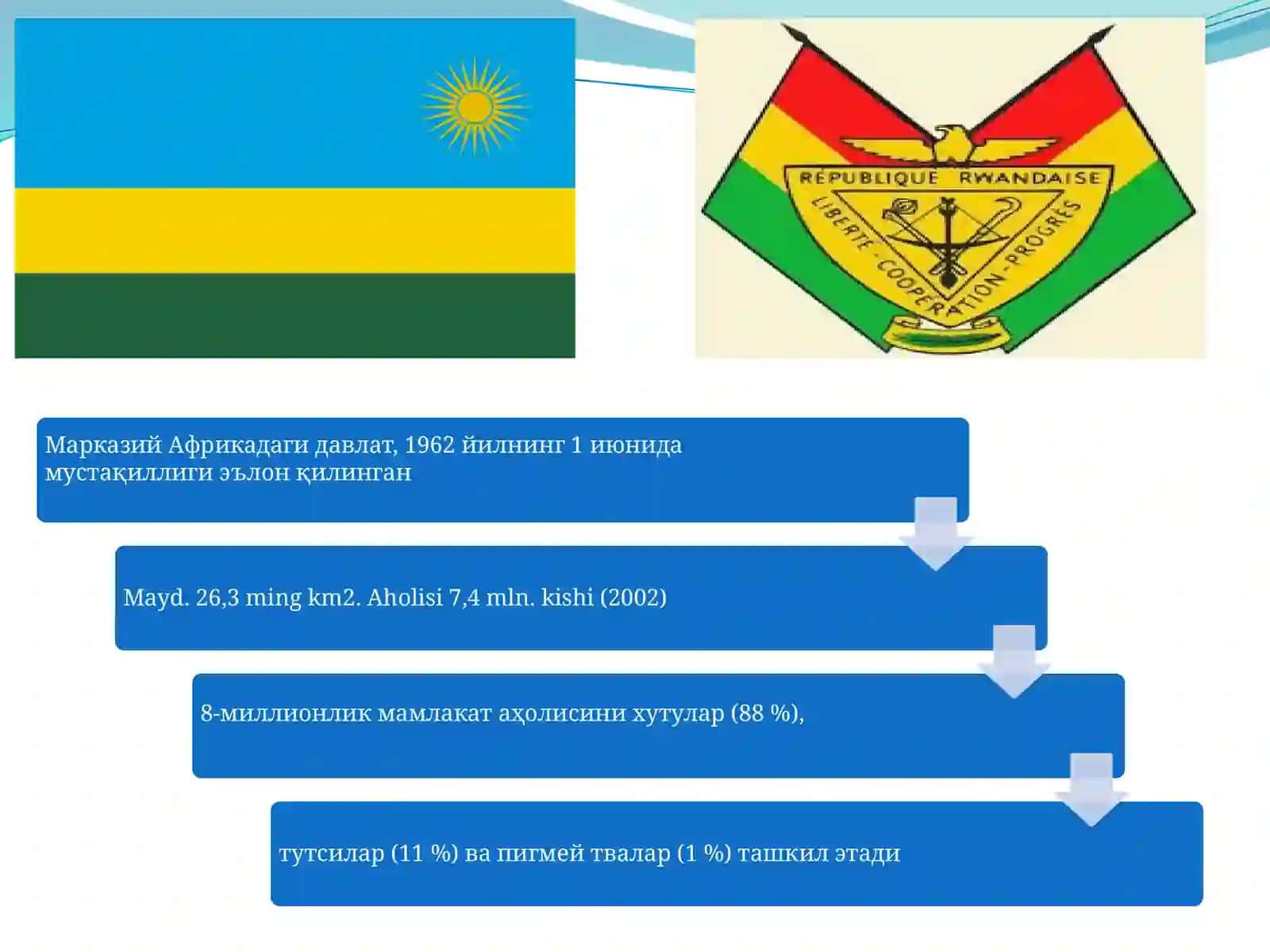 RÉPUBLIQUE RWANDAISE
LIBERTE - COOPERATION - PROGRES

Марказий Африкадаги давлат, 1962 йилнинг 1 июнида мустақиллиги эълон қилинган

Mayd. 26,3 ming km2. Aholisi 7,4 mln. kishi (2002)

8-миллионлик мамлакат аҳолисини хутулар (88 %),

тутсилар (11 %) ва пигмей твалар (1 %) ташкил этади